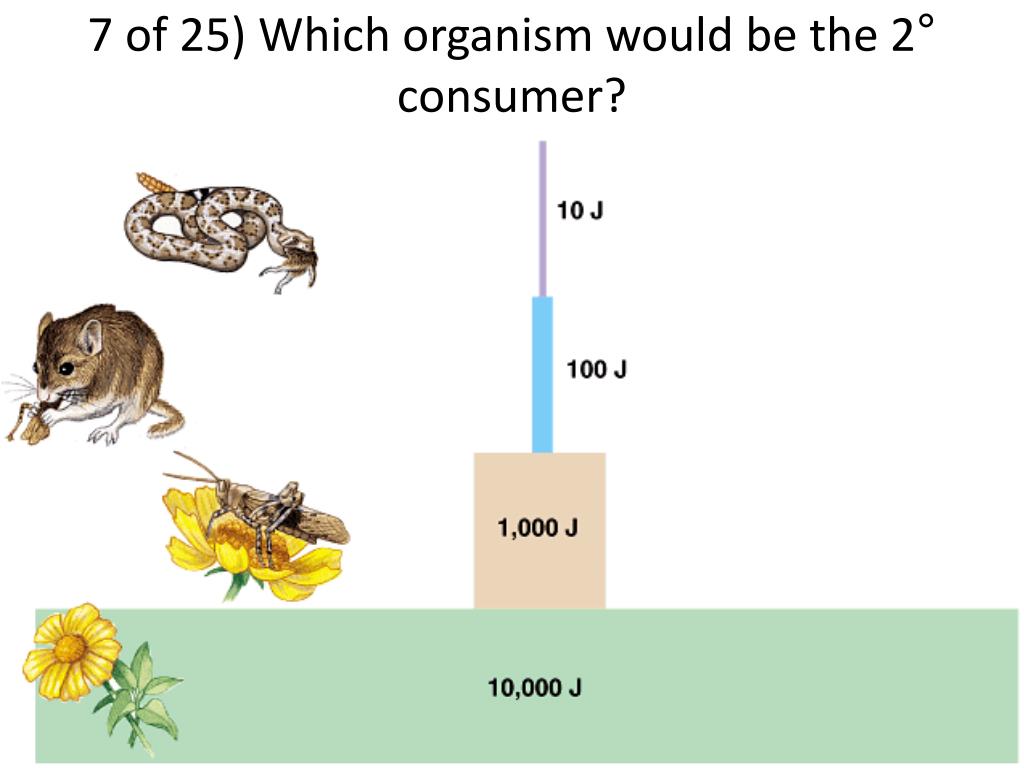 7 of 25) Which organism would be the 2° consumer?

10 J

100 J

1,000 J

10,000 J